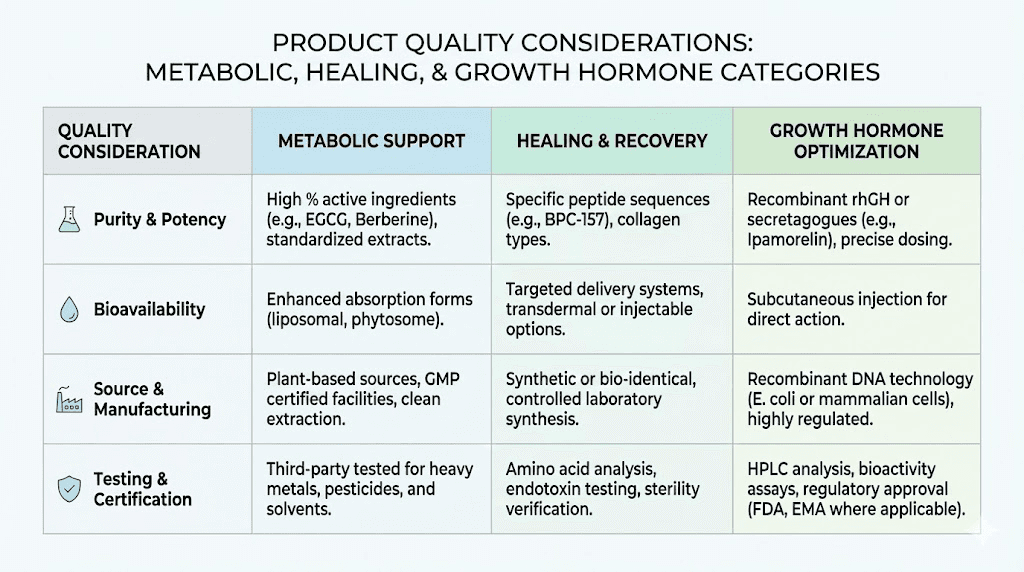 PRODUCT QUALITY CONSIDERATIONS:
METABOLIC, HEALING, & GROWTH HORMONE CATEGORIES

| QUALITY CONSIDERATION | METABOLIC SUPPORT | HEALING & RECOVERY | GROWTH HORMONE OPTIMIZATION |
|---|---|---|---|
| Purity & Potency | High % active ingredients (e.g., EGCG, Berberine), standardized extracts. | Specific peptide sequences (e.g., BPC-157), collagen types. | Recombinant rhGH or secretagogues (e.g., Ipamorelin), precise dosing. |
| Bioavailability | Enhanced absorption forms (liposomal, phytosome). | Targeted delivery systems, transdermal or injectable options. | Subcutaneous injection for direct action. |
| Source & Manufacturing | Plant-based sources, GMP certified facilities, clean extraction. | Synthetic or bio-identical, controlled laboratory synthesis. | Recombinant DNA technology (E. coli or mammalian cells), highly regulated. |
| Testing & Certification | Third-party tested for heavy metals, pesticides, and solvents. | Amino acid analysis, endotoxin testing, sterility verification. | HPLC analysis, bioactivity assays, regulatory approval (FDA, EMA where applicable). |